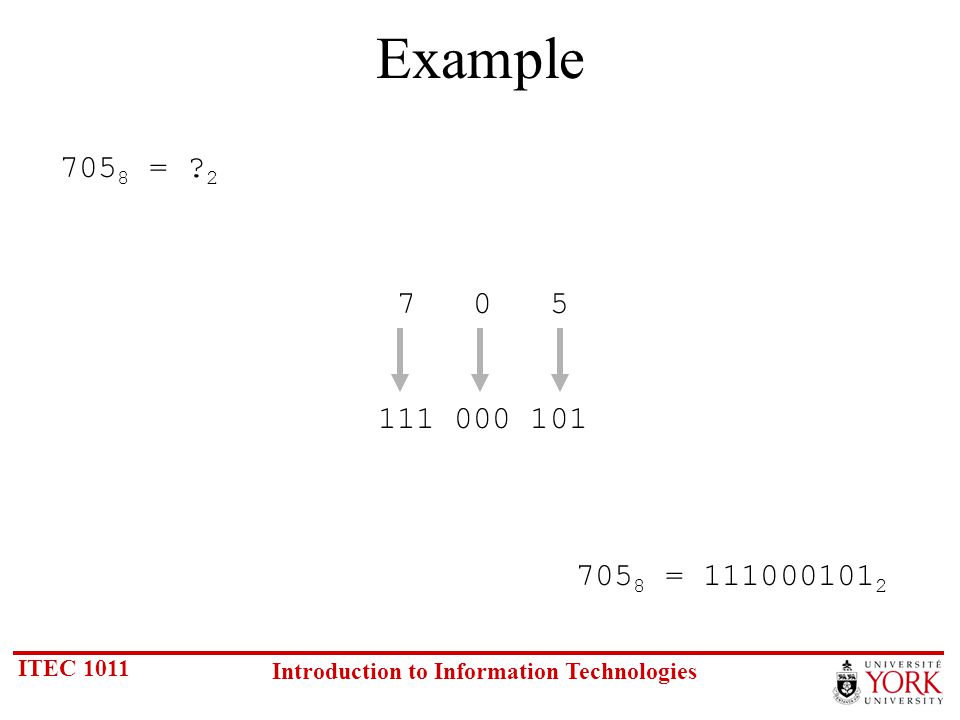 Example

$705_8 = ?_2$

7 0 5

111 000 101

$705_8 = 111000101_2$

ITEC 1011

Introduction to Information Technologies

UNIVERSITÉ YORK UNIVERSITY